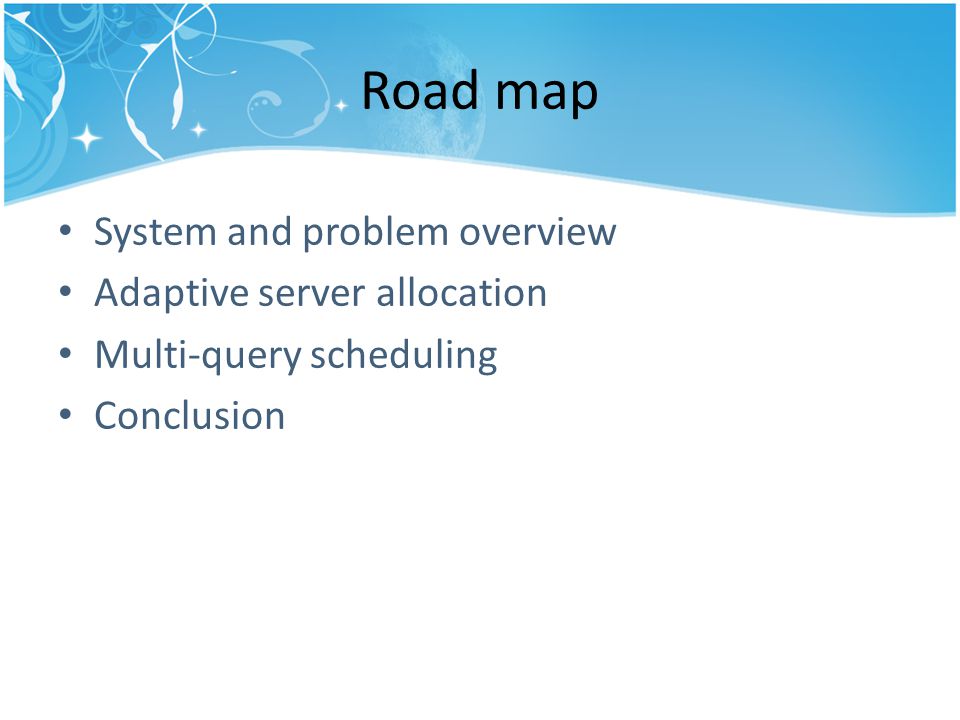 Road map

• System and problem overview
• Adaptive server allocation
• Multi-query scheduling
• Conclusion